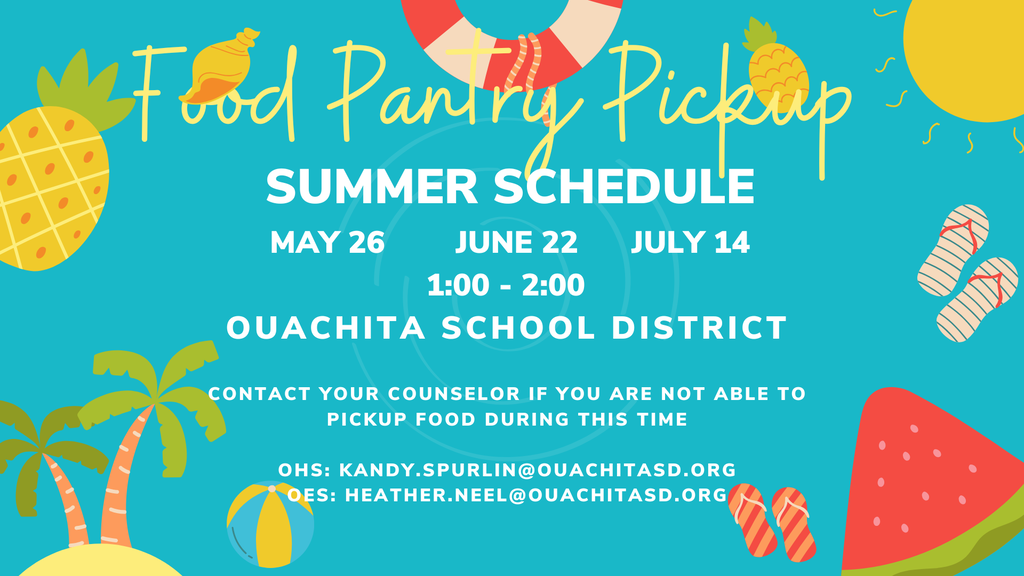 Food Pantry Pickup

SUMMER SCHEDULE

MAY 26 JUNE 22 JULY 14

1:00 - 2:00

OUACHITA SCHOOL DISTRICT

CONTACT YOUR COUNSELOR IF YOU ARE NOT ABLE TO PICKUP FOOD DURING THIS TIME

OHS: KANDY.SPURLIN@OUACHITASD.ORG
OES: HEATHER.NEEL@OUACHITASD.ORG